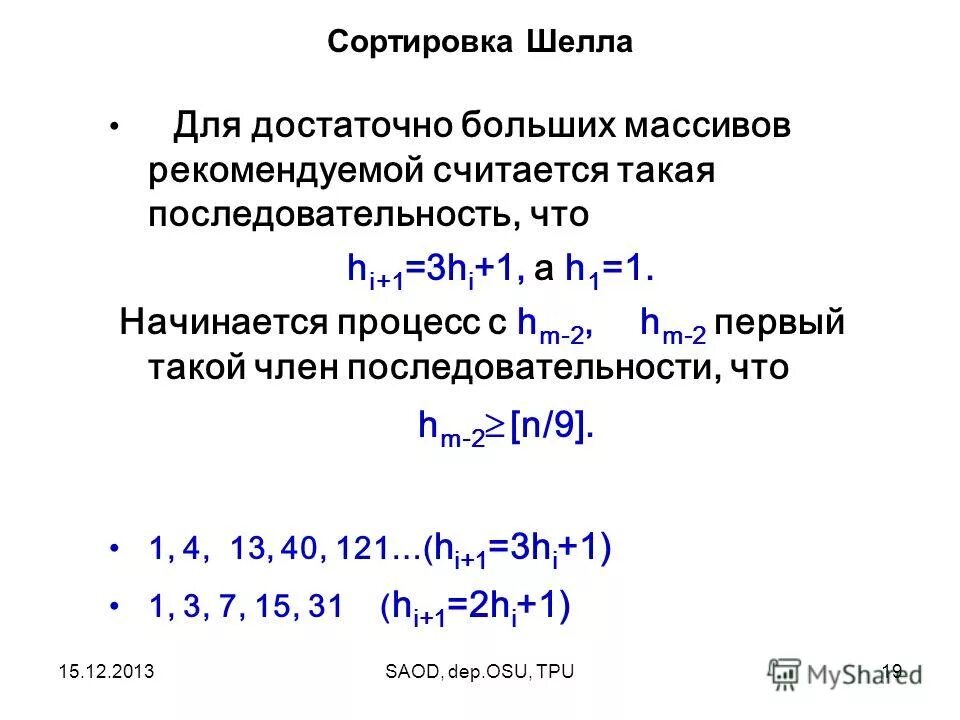 Сортировка Шелла

• Для достаточно больших массивов рекомендуемой считается такая последовательность, что

$h_{i+1}=3h_i+1$, а $h_1=1$.

Начинается процесс с $h_{m-2}$, $h_{m-2}$ первый такой член последовательности, что

$h_{m-2} \geq [n/9]$.

• 1, 4, 13, 40, 121…($h_{i+1}=3h_i+1$)

• 1, 3, 7, 15, 31 ($h_{i+1}=2h_i+1$)

15.12.2013

SAOD, dep.OSU, TPU

19

MyShared